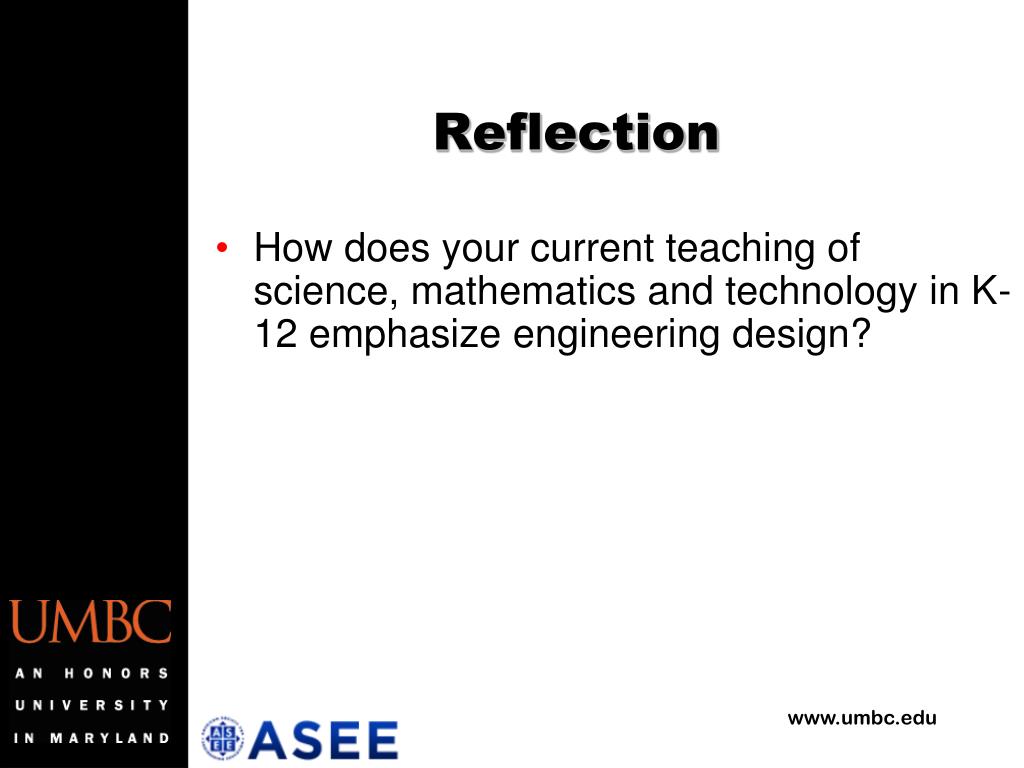 Reflection

• How does your current teaching of science, mathematics and technology in K-12 emphasize engineering design?

UMBC
AN HONORS UNIVERSITY IN MARYLAND

ASEE

www.umbc.edu